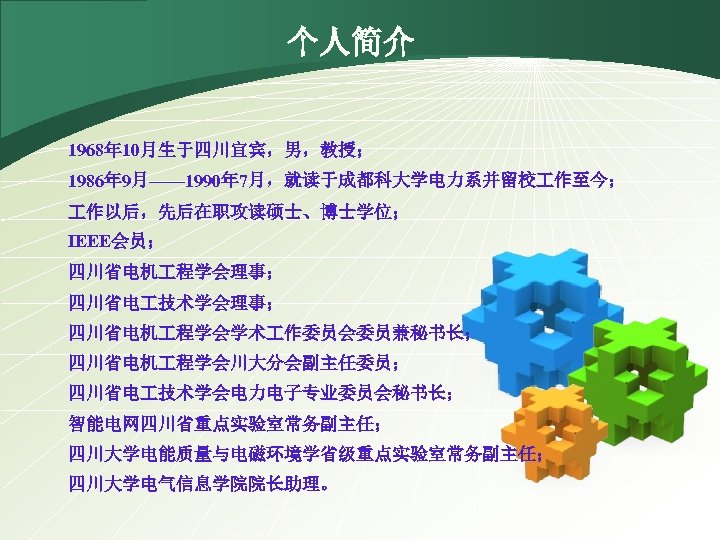 个人简介

1968年10月生于四川宜宾，男，教授；
1986年9月——1990年7月，就读于成都科大学电力系并留校工作至今；
工作以后，先后在职攻读硕士、博士学位；
IEEE会员；
四川省电机工程学会理事；
四川省电工技术学会理事；
四川省电机工程学会学术工作委员会委员兼秘书长；
四川省电机工程学会川大分会副主任委员；
四川省电工技术学会电力电子专业委员会秘书长；
智能电网四川省重点实验室常务副主任；
四川大学电能质量与电磁环境学省级重点实验室常务副主任；
四川大学电气信息学院院长助理。